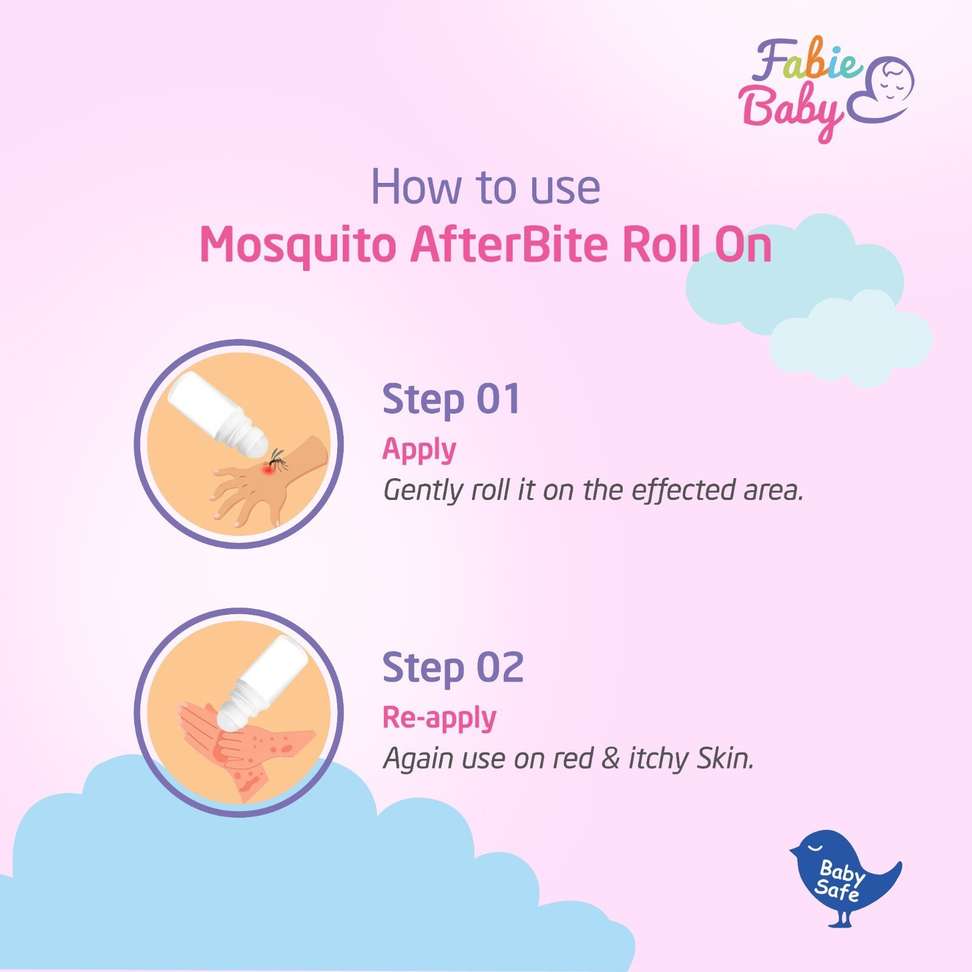 Fabie Baby

How to use
Mosquito AfterBite Roll On

Step 01
Apply
Gently roll it on the effected area.

Step 02
Re-apply
Again use on red & itchy Skin.

Baby Safe